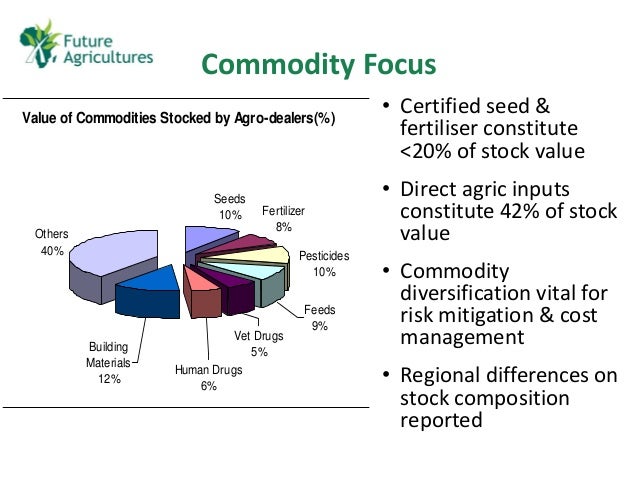 Future Agricultures

Commodity Focus

Value of Commodities Stocked by Agro-dealers(%)

Seeds 10%
Fertilizer 8%
Pesticides 10%
Feeds 9%
Vet Drugs 5%
Human Drugs 6%
Building Materials 12%
Others 40%

• Certified seed & fertiliser constitute <20% of stock value

• Direct agric inputs constitute 42% of stock value

• Commodity diversification vital for risk mitigation & cost management

• Regional differences on stock composition reported